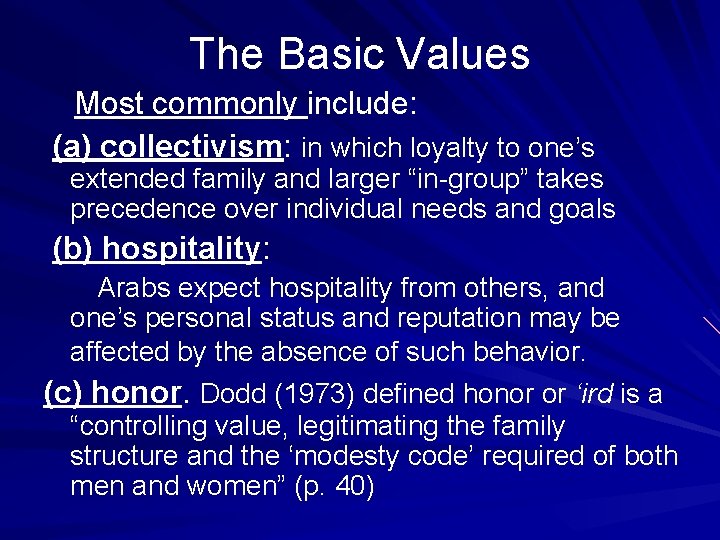 The Basic Values

Most commonly include:

(a) collectivism: in which loyalty to one’s extended family and larger “in-group” takes precedence over individual needs and goals

(b) hospitality:

Arabs expect hospitality from others, and one’s personal status and reputation may be affected by the absence of such behavior.

(c) honor. Dodd (1973) defined honor or ‘ird is a “controlling value, legitimating the family structure and the ‘modesty code’ required of both men and women” (p. 40)